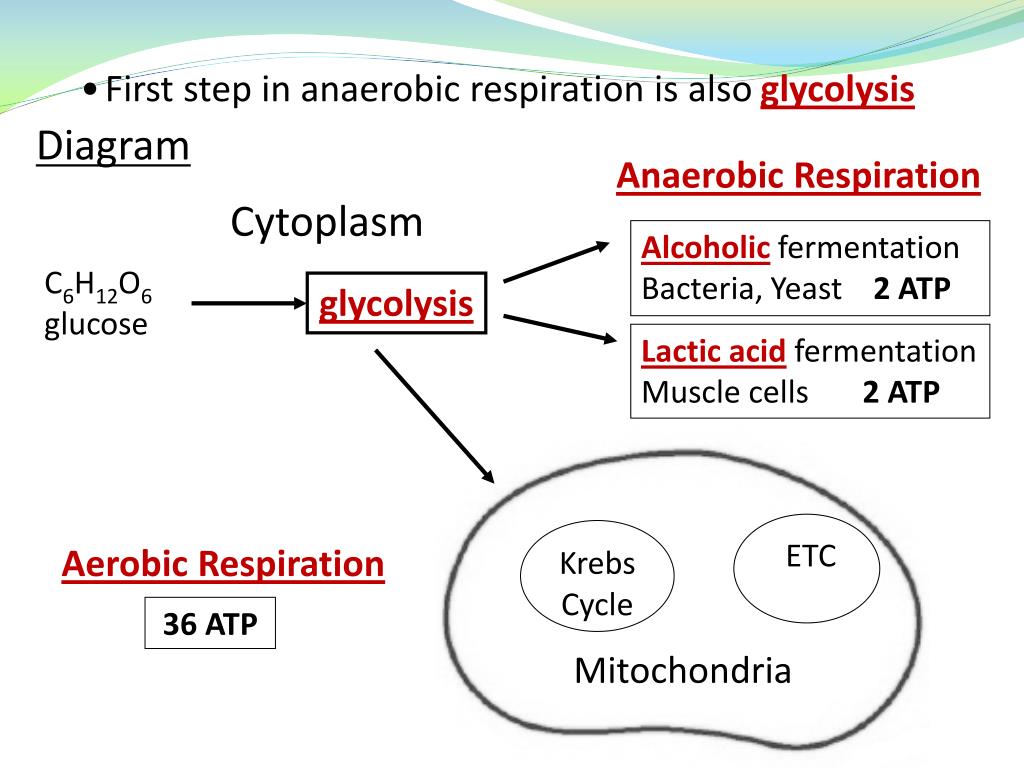 • First step in anaerobic respiration is also glycolysis

Diagram

Anaerobic Respiration

Cytoplasm

$C_6H_{12}O_6$
glucose

glycolysis

Alcoholic fermentation
Bacteria, Yeast 2 ATP

Lactic acid fermentation
Muscle cells 2 ATP

Aerobic Respiration

36 ATP

Krebs Cycle

ETC

Mitochondria